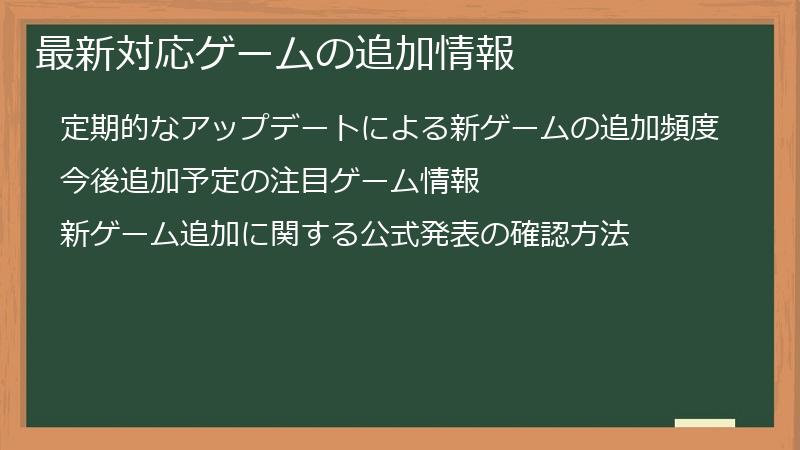 最新対応ゲームの追加情報

定期的なアップデートによる新ゲームの追加頻度

今後追加予定の注目ゲーム情報

新ゲーム追加に関する公式発表の確認方法